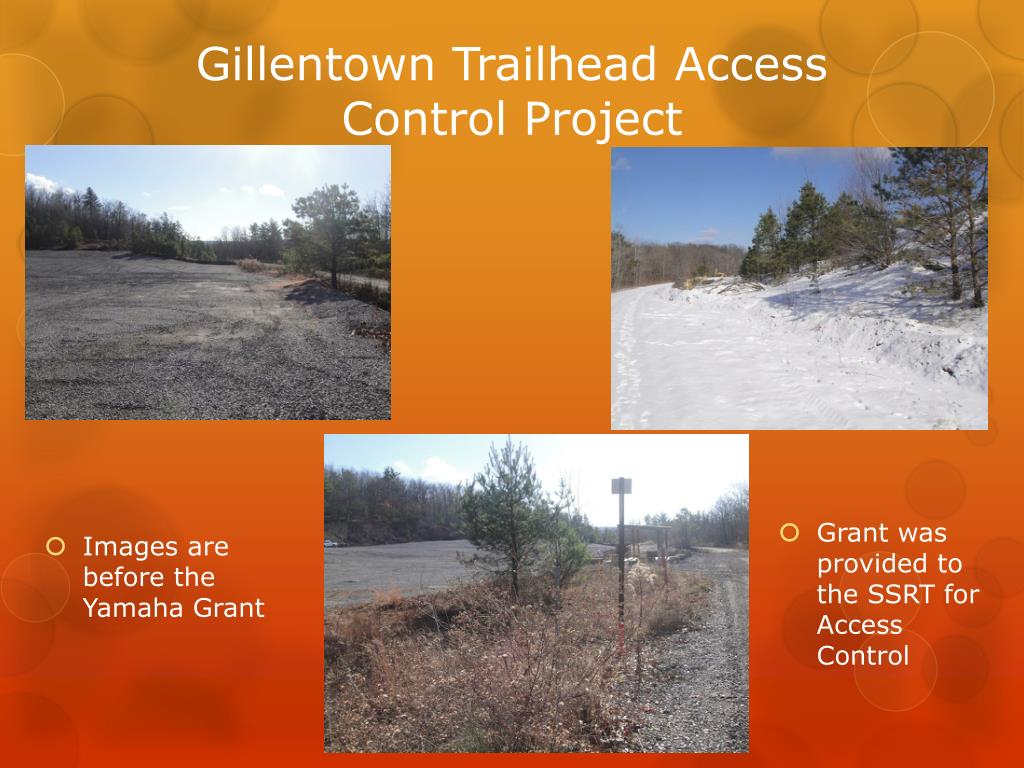 Gillentown Trailhead Access Control Project

Images are before the Yamaha Grant

Grant was provided to the SSRT for Access Control